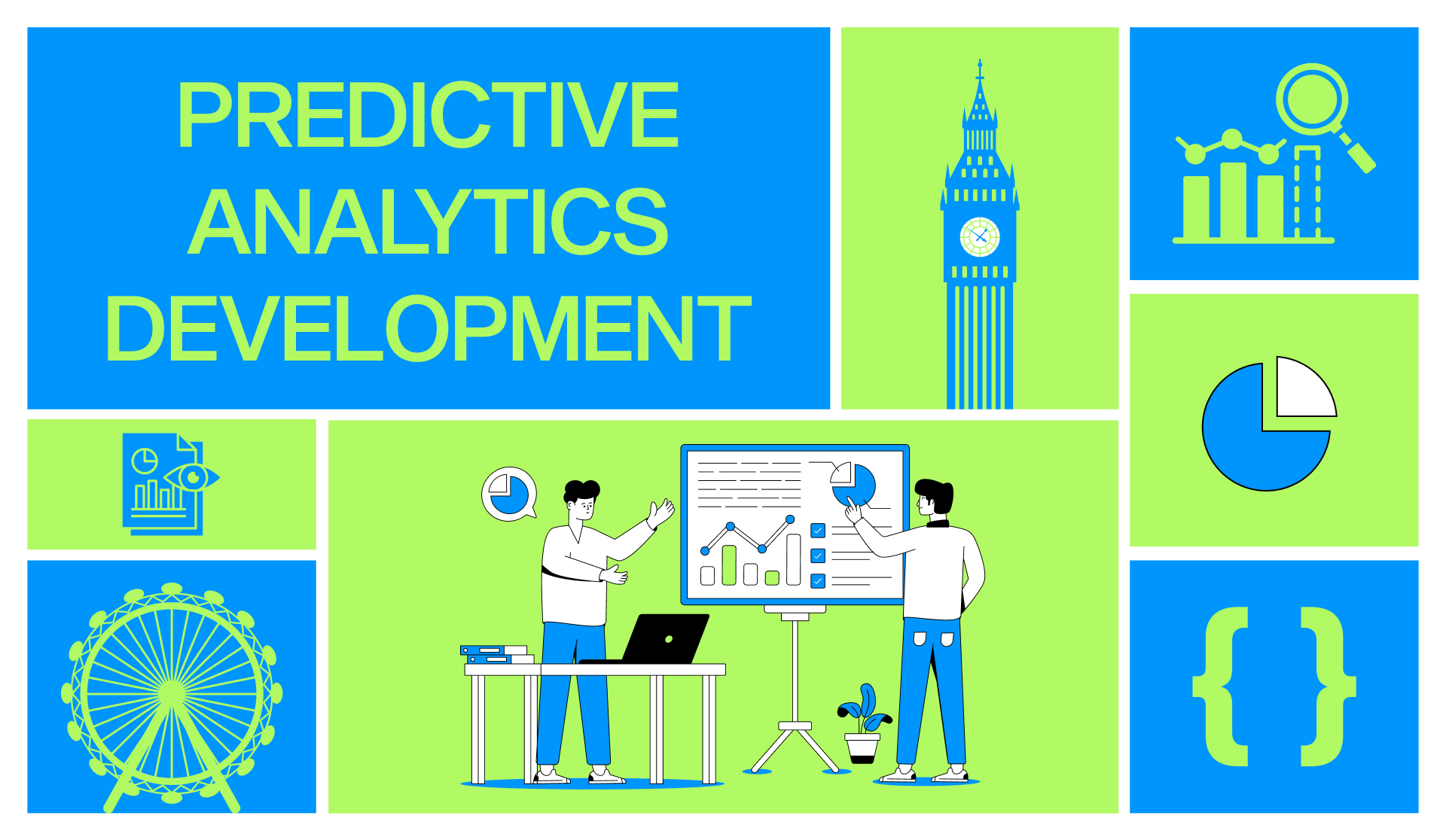 PREDICTIVE ANALYTICS DEVELOPMENT

{ }